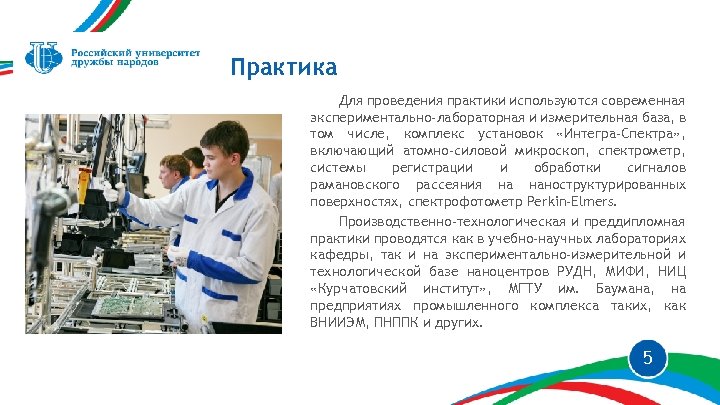 Российский университет дружбы народов

Практика

Для проведения практики используются современная экспериментально-лабораторная и измерительная база, в том числе, комплекс установок «Интегра-Спектра», включающий атомно-силовой микроскоп, спектрометр, системы регистрации и обработки сигналов рамановского рассеяния на наноструктурированных поверхностях, спектрофотометр Perkin-Elmers.

Производственно-технологическая и преддипломная практики проводятся как в учебно-научных лабораториях кафедры, так и на экспериментально-измерительной и технологической базе наноцентров РУДН, МИФИ, НИЦ «Курчатовский институт», МГТУ им. Баумана, на предприятиях промышленного комплекса таких, как ВНИИЭМ, ПНППК и других.

5